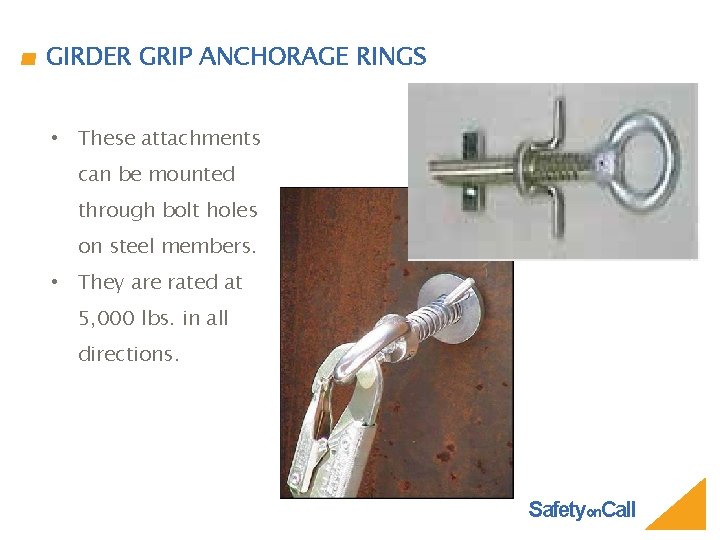 GIRDER GRIP ANCHORAGE RINGS

• These attachments can be mounted through bolt holes on steel members.
• They are rated at 5,000 lbs. in all directions.

SafetyonCall